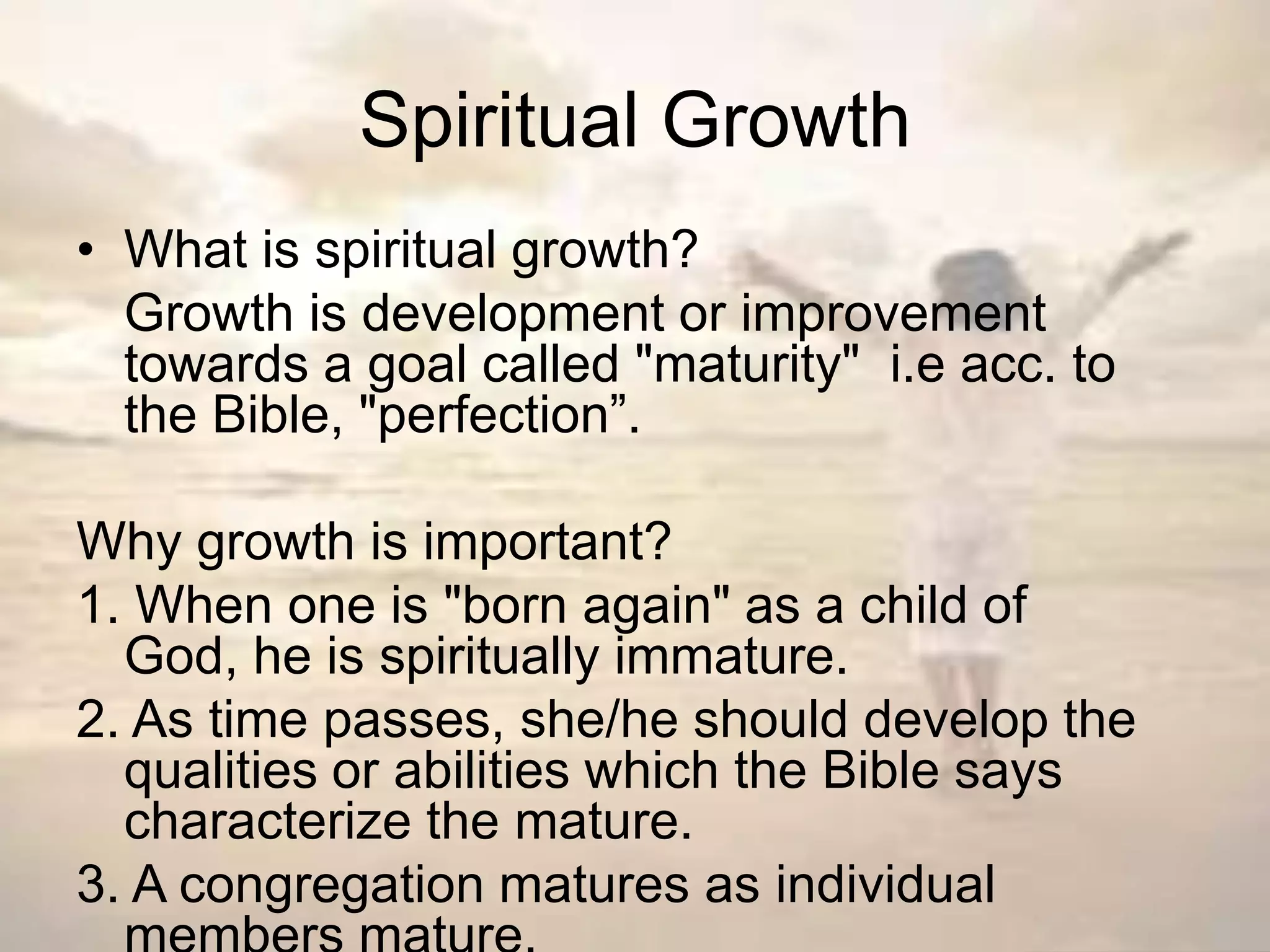 Spiritual Growth

• What is spiritual growth?
Growth is development or improvement towards a goal called "maturity" i.e acc. to the Bible, "perfection”.

Why growth is important?
1. When one is "born again" as a child of God, he is spiritually immature.
2. As time passes, she/he should develop the qualities or abilities which the Bible says characterize the mature.
3. A congregation matures as individual members mature.